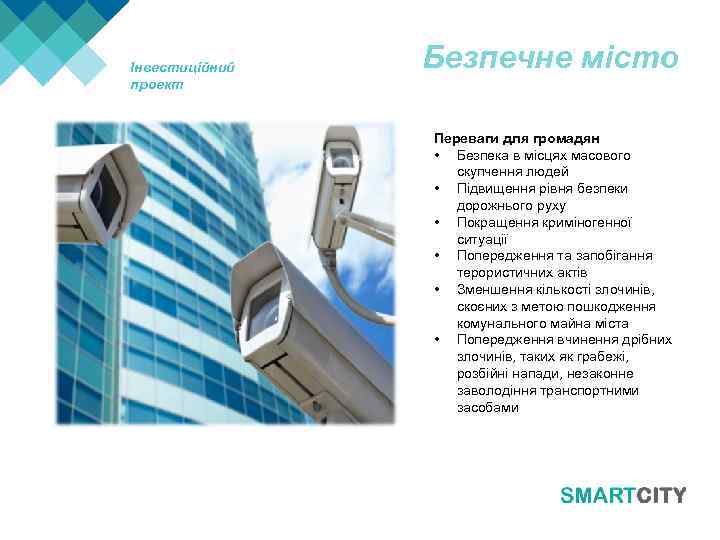 Інвестиційний проект

Безпечне місто

Переваги для громадян
• Безпека в місцях масового скупчення людей
• Підвищення рівня безпеки дорожнього руху
• Покращення криміногенної ситуації
• Попередження та запобігання терористичних актів
• Зменшення кількості злочинів, скоєних з метою пошкодження комунального майна міста
• Попередження вчинення дрібних злочинів, таких як грабежі, розбійні напади, незаконне заволодіння транспортними засобами

SMARTCITY